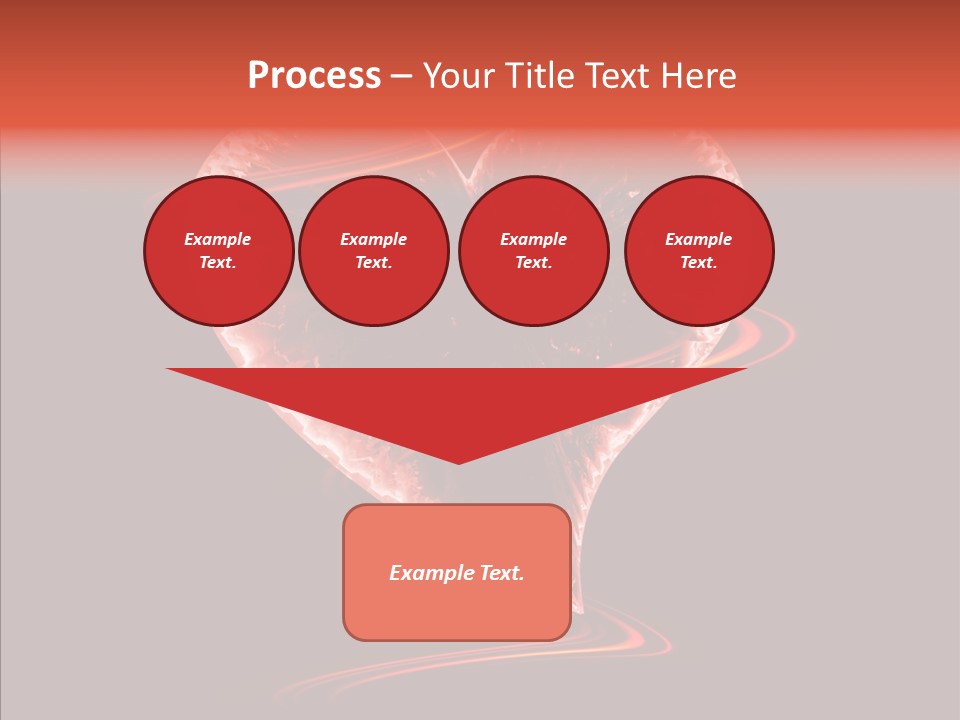 Process – Your Title Text Here

Example Text.

Example Text.

Example Text.

Example Text.

Example Text.